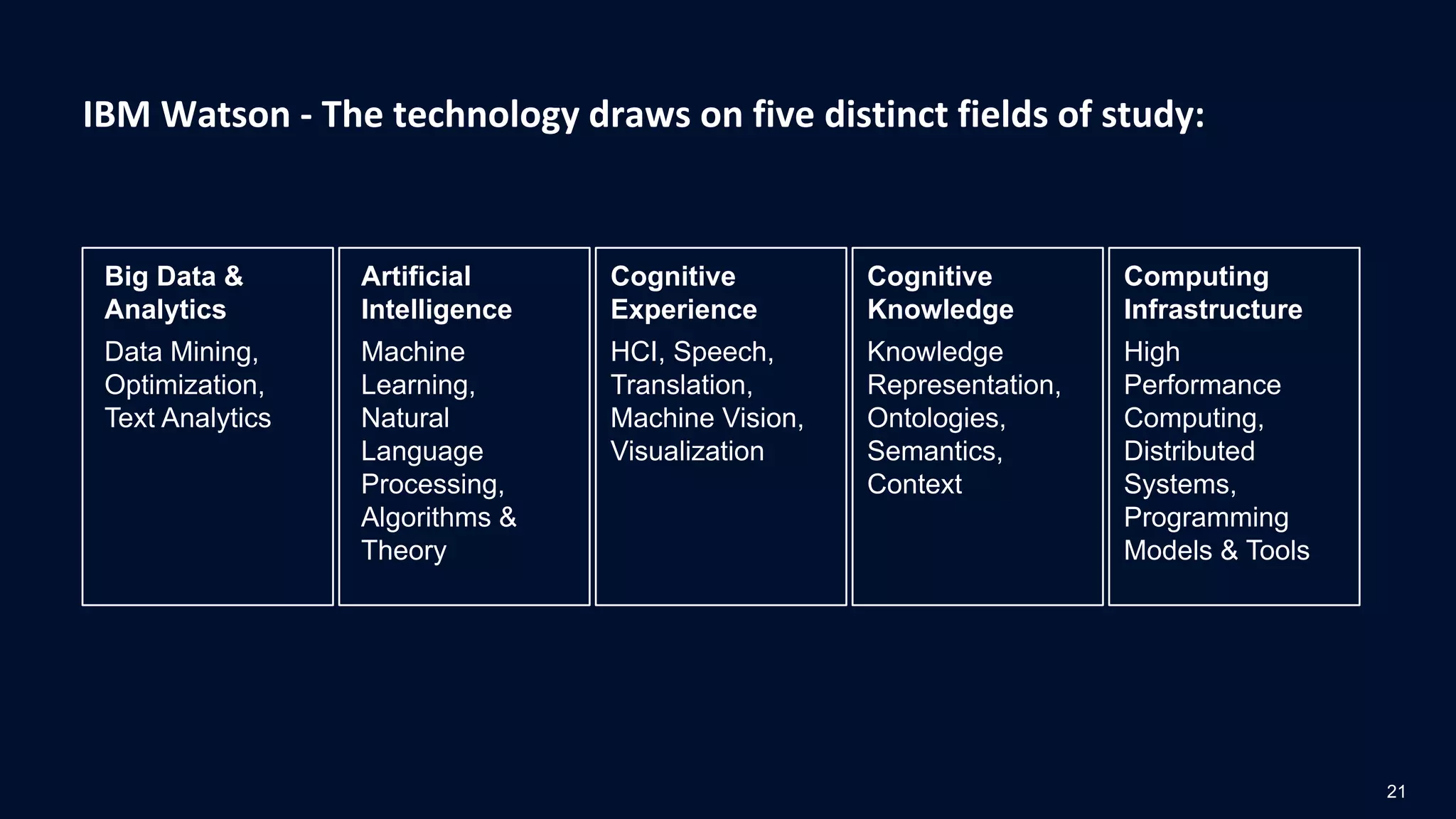 IBM Watson - The technology draws on five distinct fields of study:

Big Data & Analytics

Data Mining, Optimization, Text Analytics

Artificial Intelligence

Machine Learning, Natural Language Processing, Algorithms & Theory

Cognitive Experience

HCI, Speech, Translation, Machine Vision, Visualization

Cognitive Knowledge

Knowledge Representation, Ontologies, Semantics, Context

Computing Infrastructure

High Performance Computing, Distributed Systems, Programming Models & Tools

21